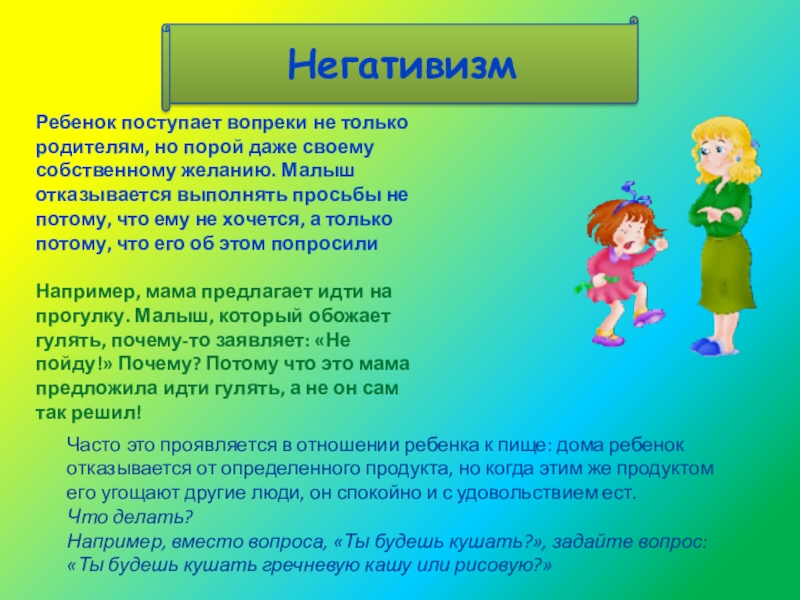 Негативизм

Ребенок поступает вопреки не только родителям, но порой даже своему собственному желанию. Малыш отказывается выполнять просьбы не потому, что ему не хочется, а только потому, что его об этом попросили

Например, мама предлагает идти на прогулку. Малыш, который обожает гулять, почему-то заявляет: «Не пойду!» Почему? Потому что это мама предложила идти гулять, а не он сам так решил!

Часто это проявляется в отношении ребенка к пище: дома ребенок отказывается от определенного продукта, но когда этим же продуктом его угощают другие люди, он спокойно и с удовольствием ест.
Что делать?
Например, вместо вопроса, «Ты будешь кушать?», задайте вопрос: «Ты будешь кушать гречневую кашу или рисовую?»